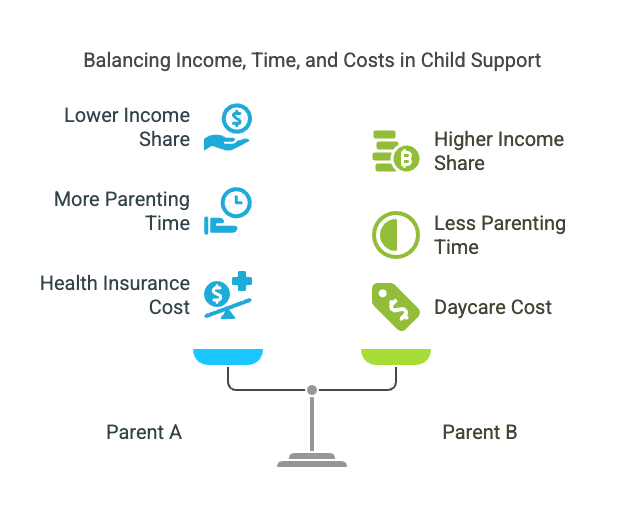 Balancing Income, Time, and Costs in Child Support

Lower Income Share

More Parenting Time

Health Insurance Cost

Higher Income Share

Less Parenting Time

Daycare Cost

Parent A

Parent B